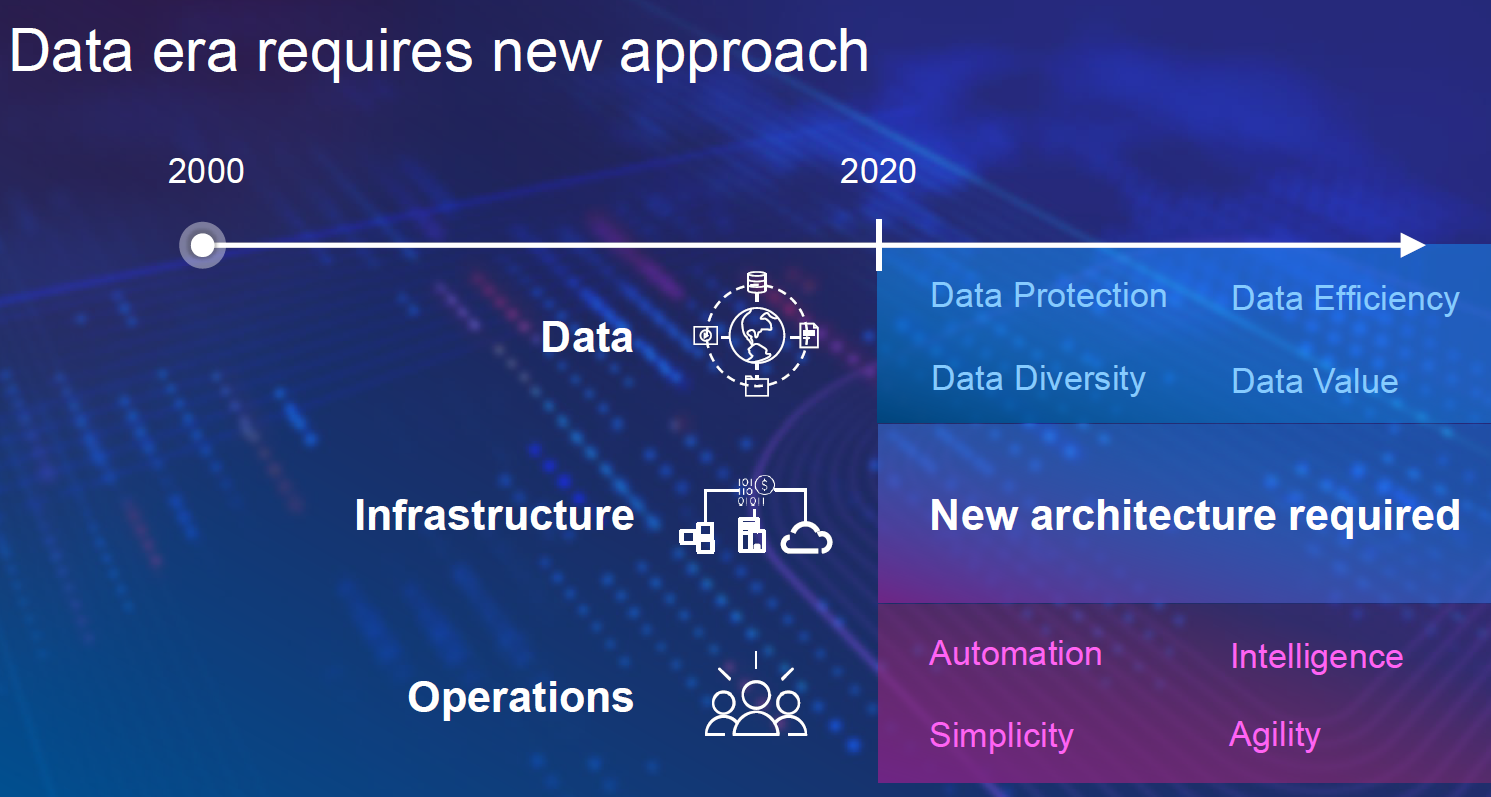 Data era requires new approach

2000

2020

Data

Data Protection

Data Efficiency

Data Diversity

Data Value

Infrastructure

New architecture required

Operations

Automation

Intelligence

Simplicity

Agility